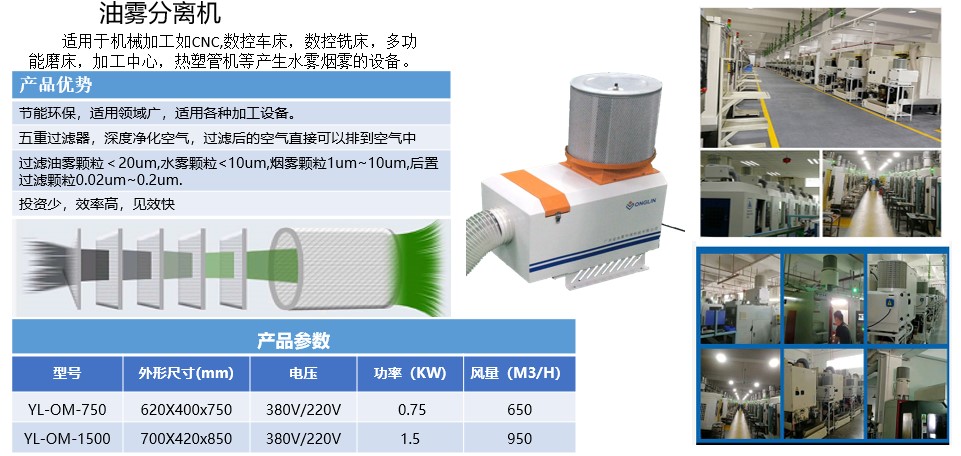 油雾分离机

适用于机械加工如CNC,数控车床，数控铣床，多功能磨床，加工中心，热塑管机等产生水雾烟雾的设备。

产品优势

节能环保，适用领域广，适用各种加工设备。

五重过滤器，深度净化空气，过滤后的空气直接可以排到空气中

过滤油雾颗粒＜20um,水雾颗粒＜10um,烟雾颗粒1um~10um,后置过滤颗粒0.02um~0.2um.

投资少，效率高，见效快

ONGLIN

产品参数

| 型号 | 外形尺寸(mm) | 电压 | 功率（KW) | 风量（M3/H) |
|---|---|---|---|---|
| YL-OM-750 | 620X400x750 | 380V/220V | 0.75 | 650 |
| YL-OM-1500 | 700X420x850 | 380V/220V | 1.5 | 950 |